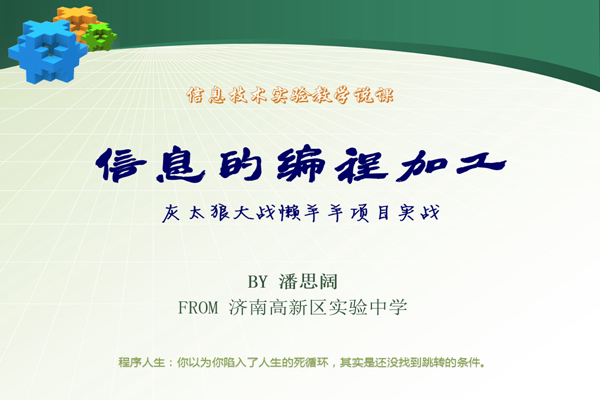 信息技术实验教学说课

信息的编程加工

灰太狼大战懒羊羊项目实战

BY 潘思阔
FROM 济南高新区实验中学

程序人生：你以为你陷入了人生的死循环，其实是还没找到跳转的条件。